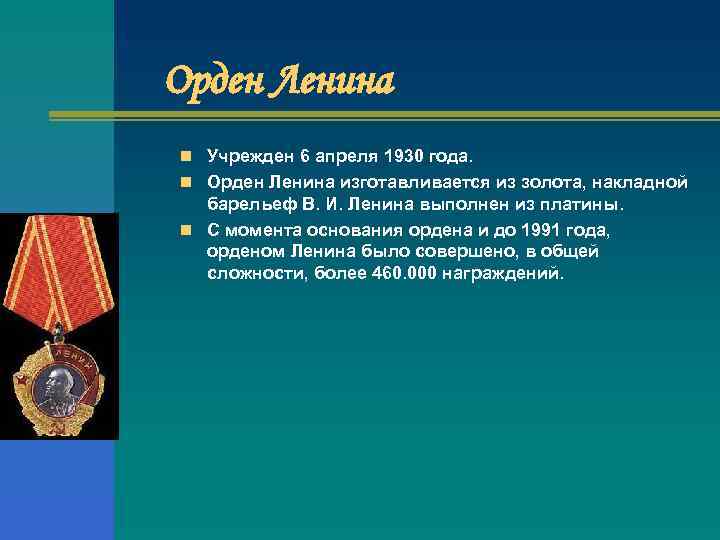 Орден Ленина

Учрежден 6 апреля 1930 года.

Орден Ленина изготавливается из золота, накладной барельеф В. И. Ленина выполнен из платины.

С момента основания ордена и до 1991 года, орденом Ленина было совершено, в общей сложности, более 460.000 награждений.

ЛЕНИН